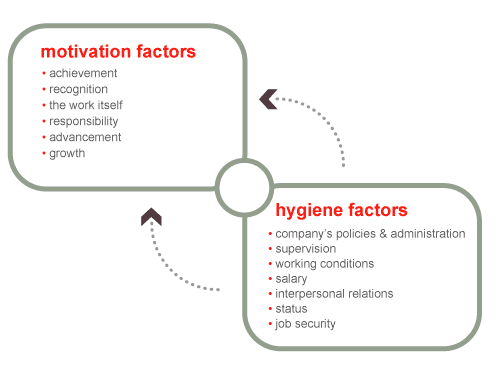 motivation factors
• achievement
• recognition
• the work itself
• responsibility
• advancement
• growth

hygiene factors
• company's policies & administration
• supervision
• working conditions
• salary
• interpersonal relations
• status
• job security